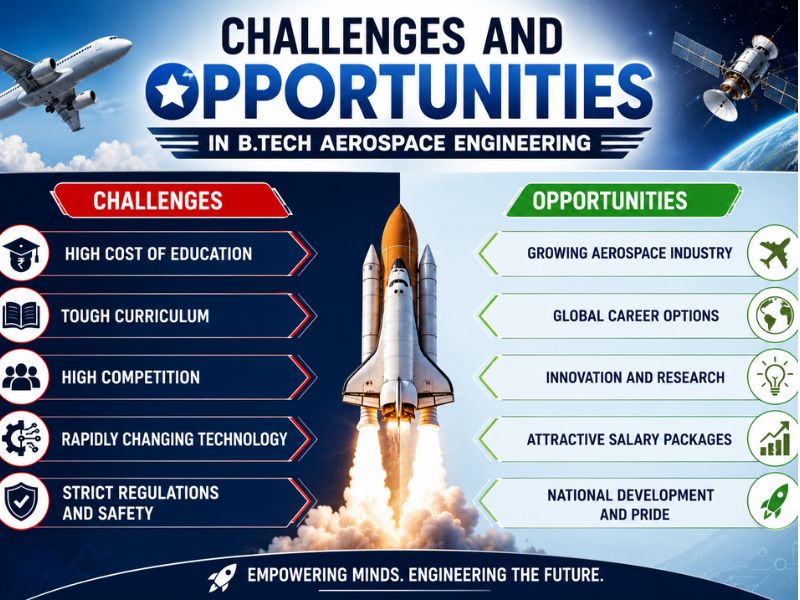 CHALLENGES AND OPPORTUNITIES

IN B.TECH AEROSPACE ENGINEERING

CHALLENGES

HIGH COST OF EDUCATION

TOUGH CURRICULUM

HIGH COMPETITION

RAPIDLY CHANGING TECHNOLOGY

STRICT REGULATIONS AND SAFETY

OPPORTUNITIES

GROWING AEROSPACE INDUSTRY

GLOBAL CAREER OPTIONS

INNOVATION AND RESEARCH

ATTRACTIVE SALARY PACKAGES

NATIONAL DEVELOPMENT AND PRIDE

EMPOWERING MINDS. ENGINEERING THE FUTURE.